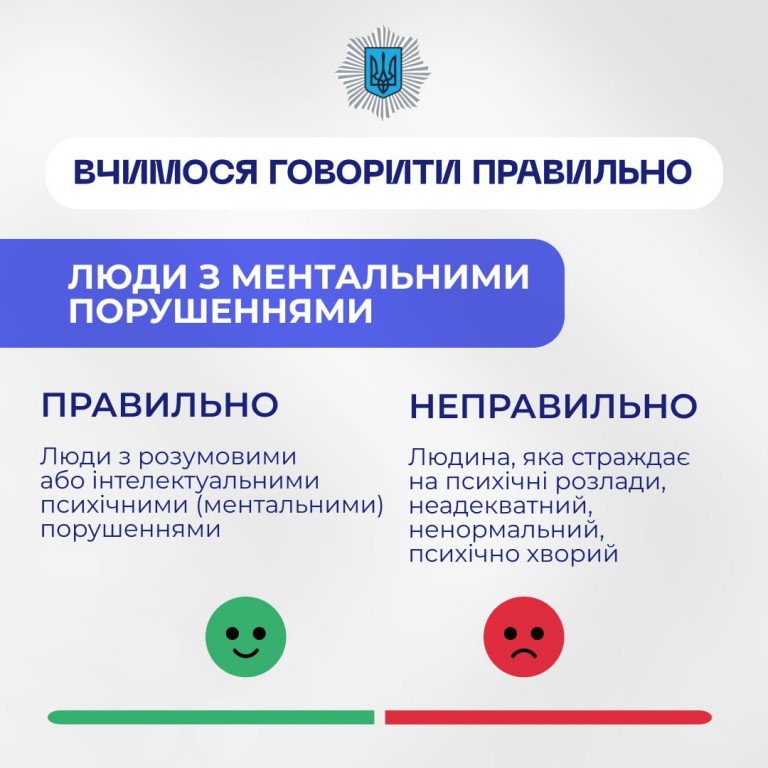 ВЧИМОСЯ ГОВОРИТИ ПРАВИЛЬНО

ЛЮДИ З МЕНТАЛЬНИМИ ПОРУШЕННЯМИ

ПРАВИЛЬНО

Люди з розумовими або інтелектуальними психічними (ментальними) порушеннями

НЕПРАВИЛЬНО

Людина, яка страждає на психічні розлади, неадекватний, ненормальний, психічно хворий